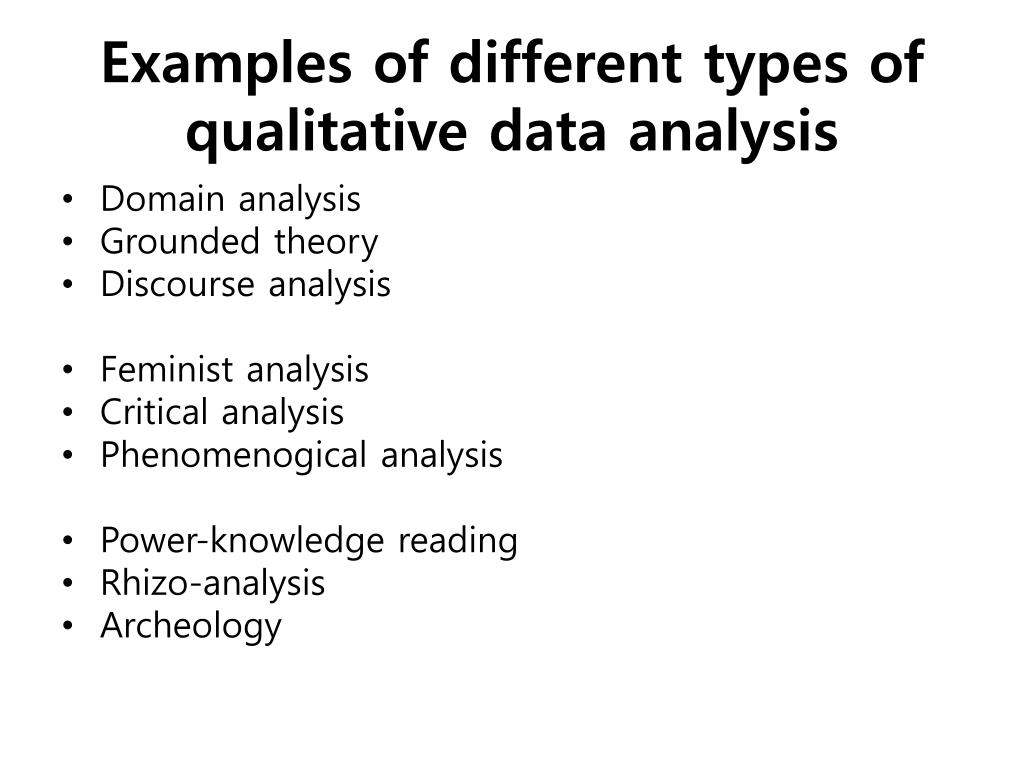 Examples of different types of qualitative data analysis

• Domain analysis
• Grounded theory
• Discourse analysis

• Feminist analysis
• Critical analysis
• Phenomenogical analysis

• Power-knowledge reading
• Rhizo-analysis
• Archeology